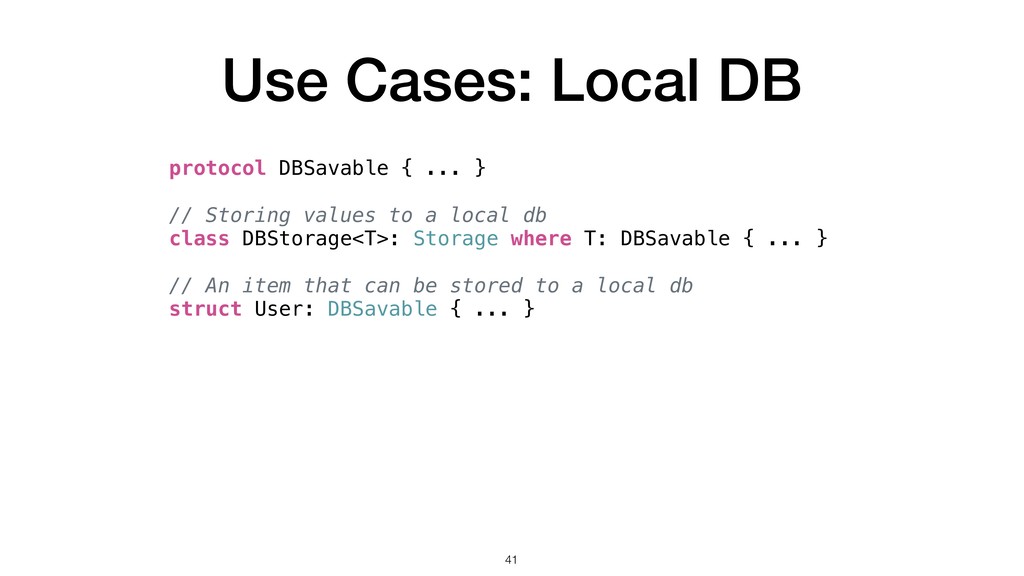 Use Cases: Local DB

protocol DBSavable { ... }

// Storing values to a local db
class DBStorage<T>: Storage where T: DBSavable { ... }

// An item that can be stored to a local db
struct User: DBSavable { ... }

41